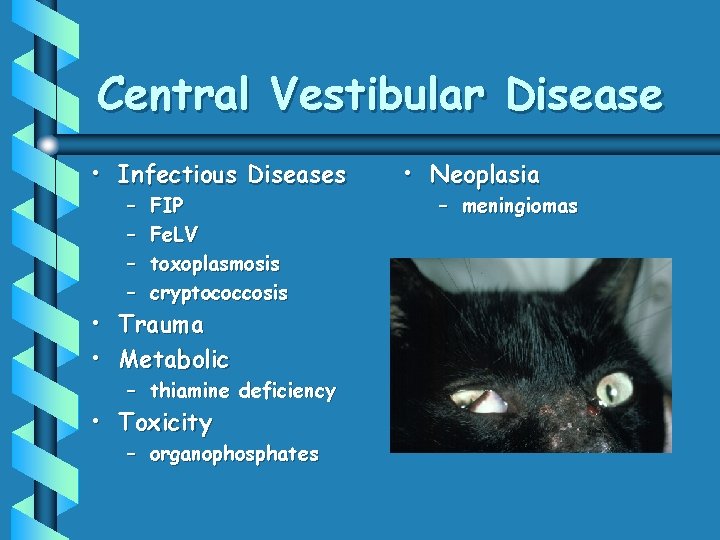 Central Vestibular Disease

• Infectious Diseases
– FIP
– FeLV
– toxoplasmosis
– cryptococcosis
• Trauma
• Metabolic
– thiamine deficiency
• Toxicity
– organophosphates

• Neoplasia
– meningiomas